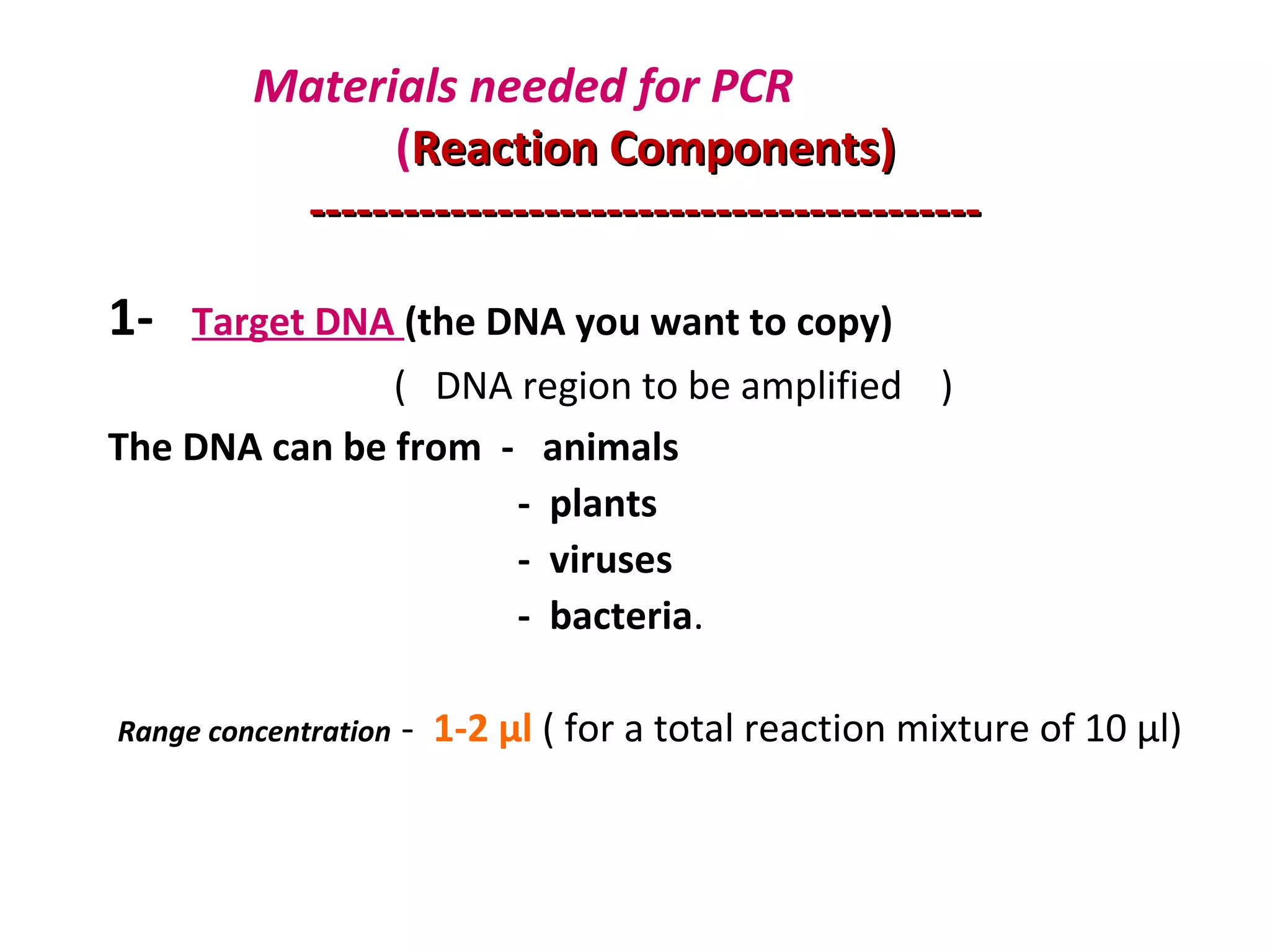 Materials needed for PCR
(Reaction Components)

---------------------------------------------

1- Target DNA (the DNA you want to copy)

( DNA region to be amplified )

The DNA can be from - animals
- plants
- viruses
- bacteria.

Range concentration - 1-2 µl ( for a total reaction mixture of 10 µl)